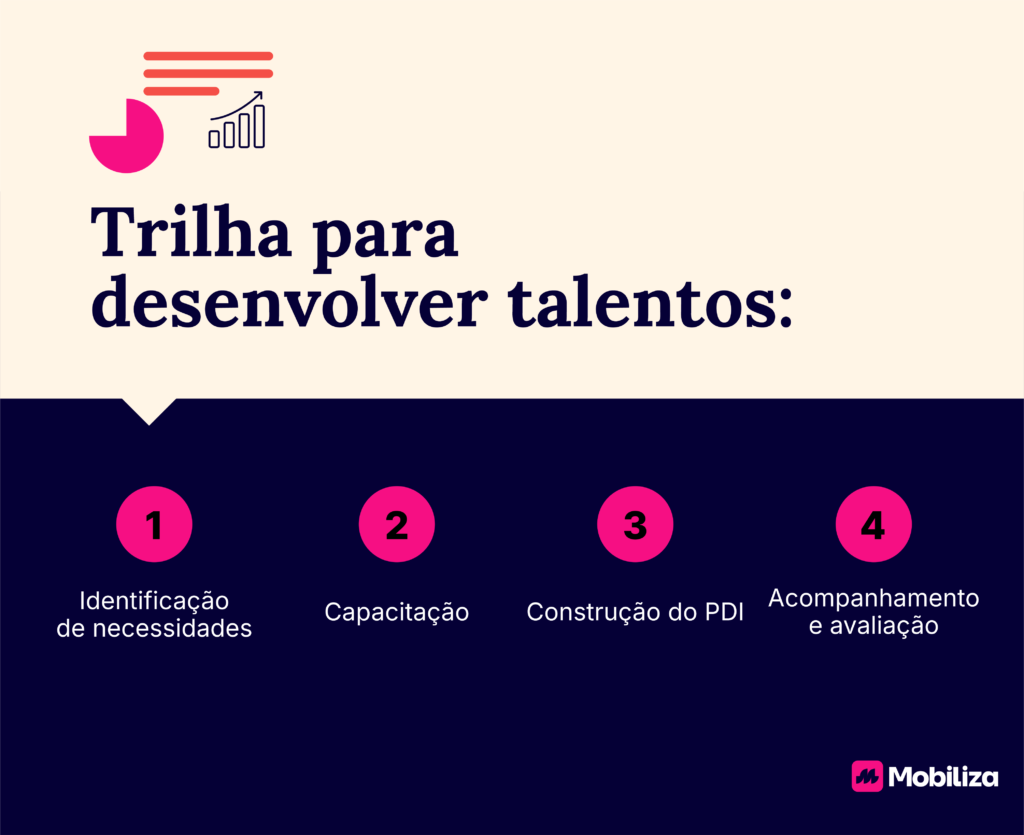 Trilha para desenvolver talentos:

1
Identificação de necessidades

2
Capacitação

3
Construção do PDI

4
Acompanhamento e avaliação

Mobiliza